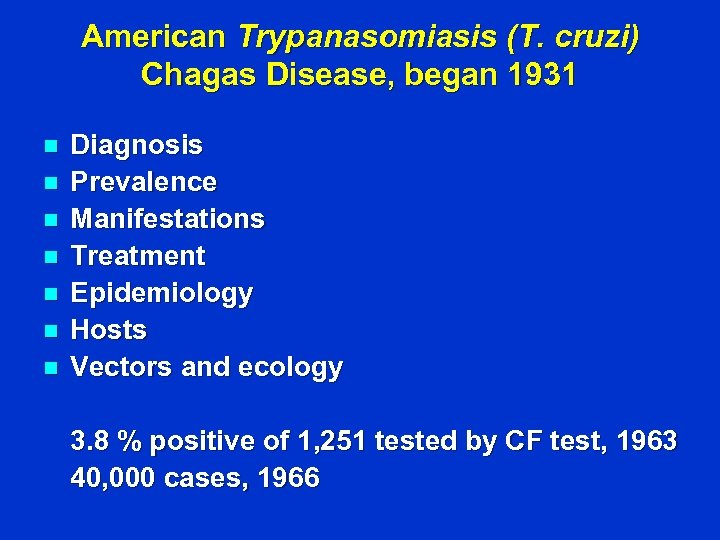 American Trypanasomiasis (T. cruzi)
Chagas Disease, began 1931

- Diagnosis
- Prevalence
- Manifestations
- Treatment
- Epidemiology
- Hosts
- Vectors and ecology

3.8 % positive of 1,251 tested by CF test, 1963
40,000 cases, 1966